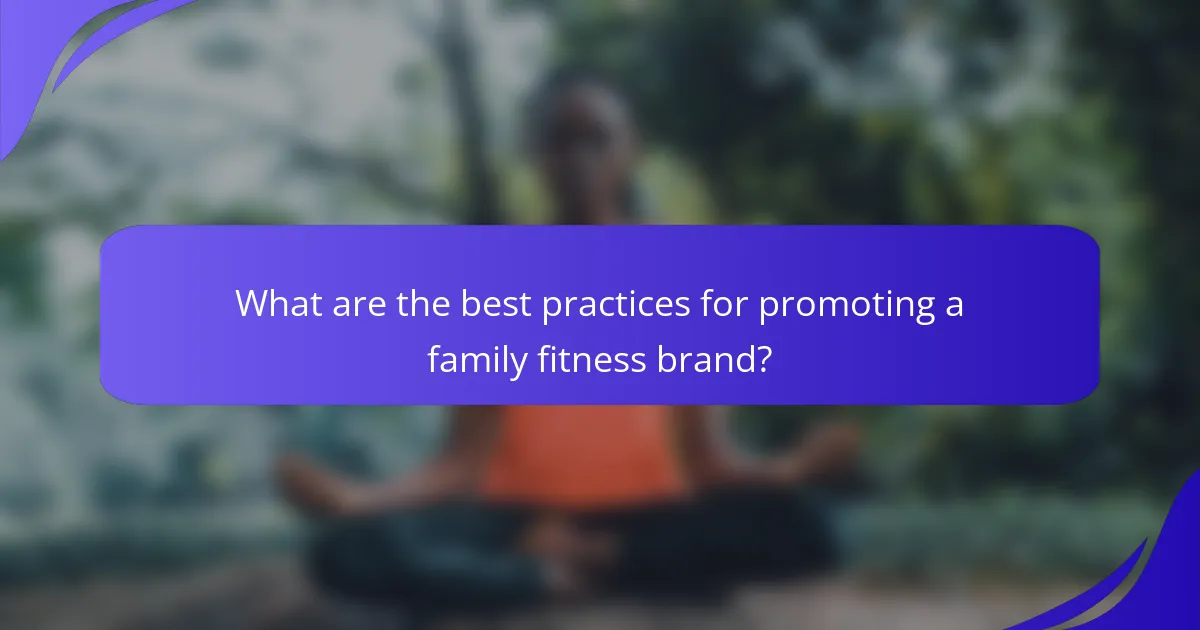 What are the best practices for promoting a family fitness brand?